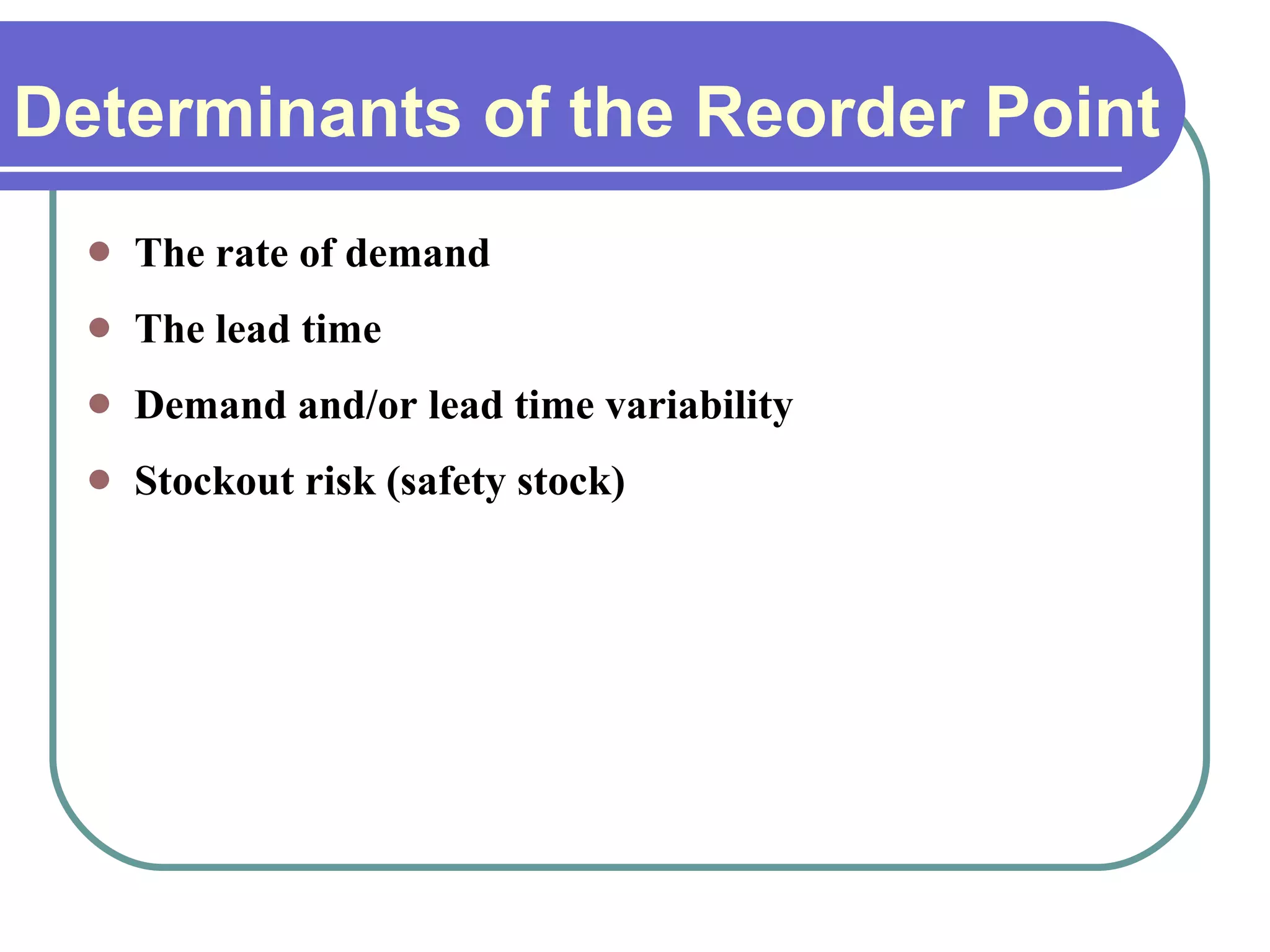 Determinants of the Reorder Point

- The rate of demand
- The lead time
- Demand and/or lead time variability
- Stockout risk (safety stock)